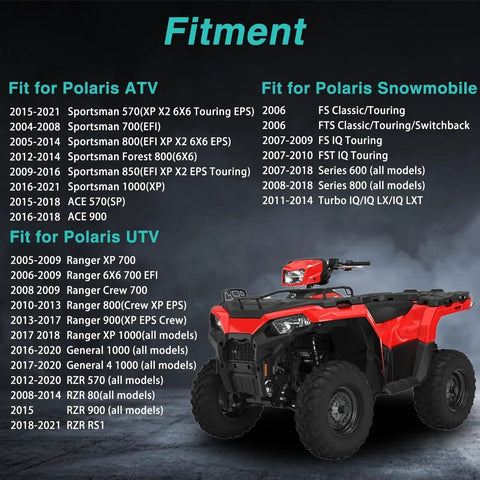 Fitment

Fit for Polaris ATV

2015-2021 Sportsman 570(XP X2 6X6 Touring EPS)
2004-2008 Sportsman 700(EFI)
2005-2014 Sportsman 800(EFI XP X2 6X6 EPS)
2012-2014 Sportsman Forest 800(6X6)
2009-2016 Sportsman 850(EFI XP X2 EPS Touring)
2016-2021 Sportsman 1000(XP)
2015-2018 ACE 570(SP)
2016-2018 ACE 900

Fit for Polaris UTV

2005-2009 Ranger XP 700
2006-2009 Ranger 6X6 700 EFI
2008 2009 Ranger Crew 700
2010-2013 Ranger 800(Crew XP EPS)
2013-2017 Ranger 900(XP EPS Crew)
2017 2018 Ranger XP 1000(all models)
2016-2020 General 1000 (all models)
2017-2020 General 4 1000 (all models)
2012-2020 RZR 570 (all models)
2008-2014 RZR 80(all models)
2015 RZR 900 (all models)
2018-2021 RZR RS1

Fit for Polaris Snowmobile

2006 FS Classic/Touring
2006 FTS Classic/Touring/Switchback
2007-2009 FS IQ Touring
2007-2010 FST IQ Touring
2007-2018 Series 600 (all models)
2008-2018 Series 800 (all models)
2011-2014 Turbo IQ/IQ LX/IQ LXT